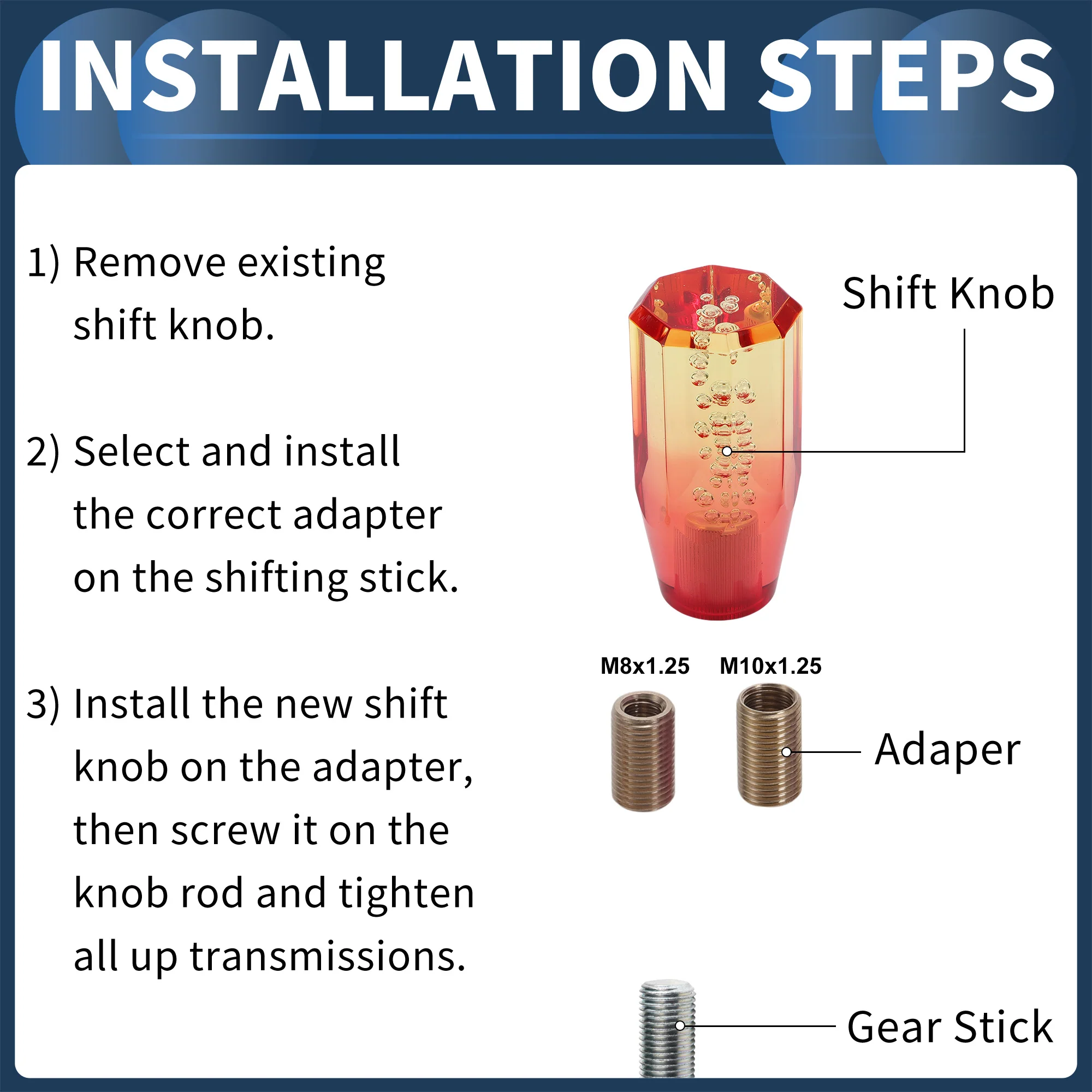 INSTALLATION STEPS

1) Remove existing shift knob.

2) Select and install the correct adapter on the shifting stick.

3) Install the new shift knob on the adapter, then screw it on the knob rod and tighten all up transmissions.

Shift Knob

M8x1.25

M10x1.25

Adaper

Gear Stick